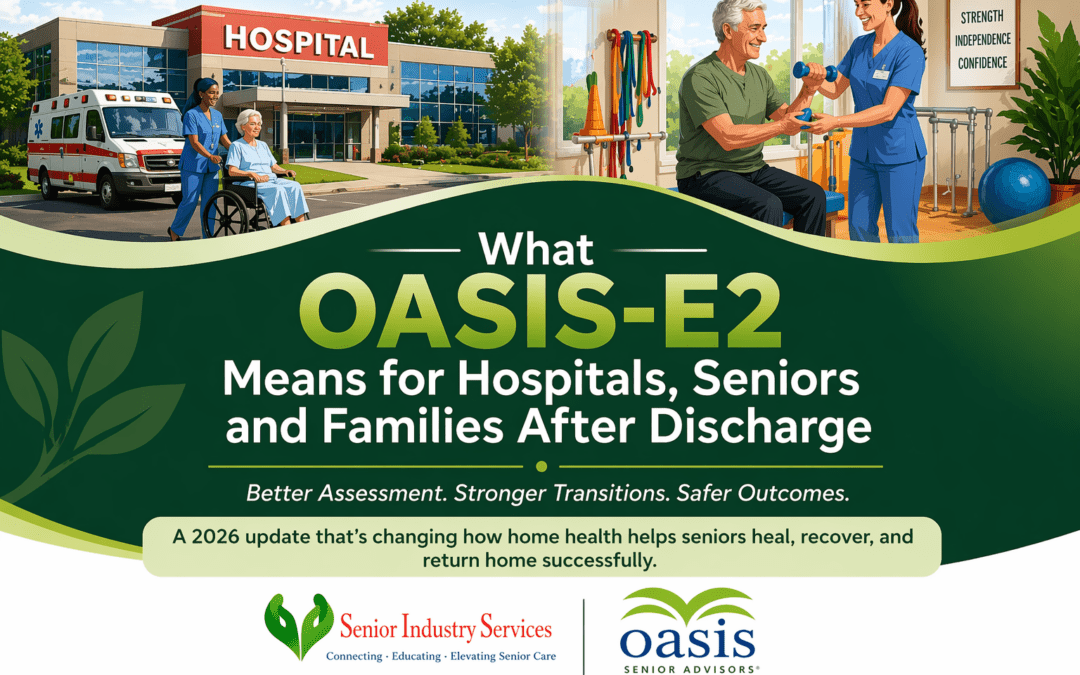 HOSPITAL

STRENGTH
INDEPENDENCE
CONFIDENCE

What
OASIS-E2
Means for Hospitals, Seniors and Families After Discharge

Better Assessment. Stronger Transitions. Safer Outcomes.

A 2026 update that's changing how home health helps seniors heal, recover, and return home successfully.

Senior Industry Services
Connecting · Educating · Elevating Senior Care

oasis
SENIOR ADVISORS®